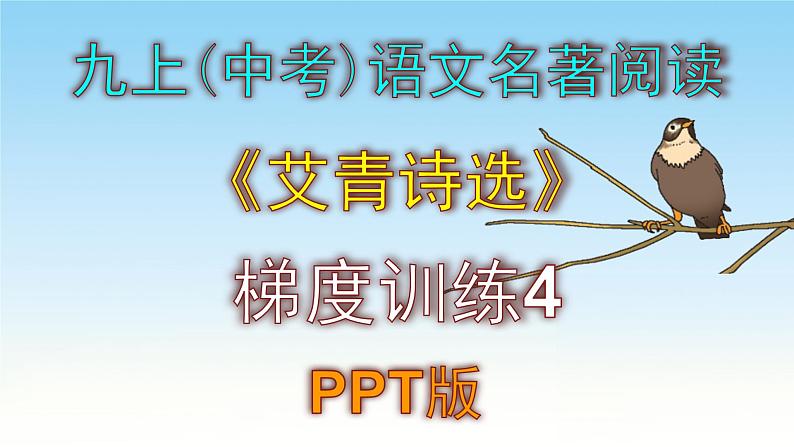 九上(中考)语文名著阅读

《艾青诗选》

梯度训练4

PPT版